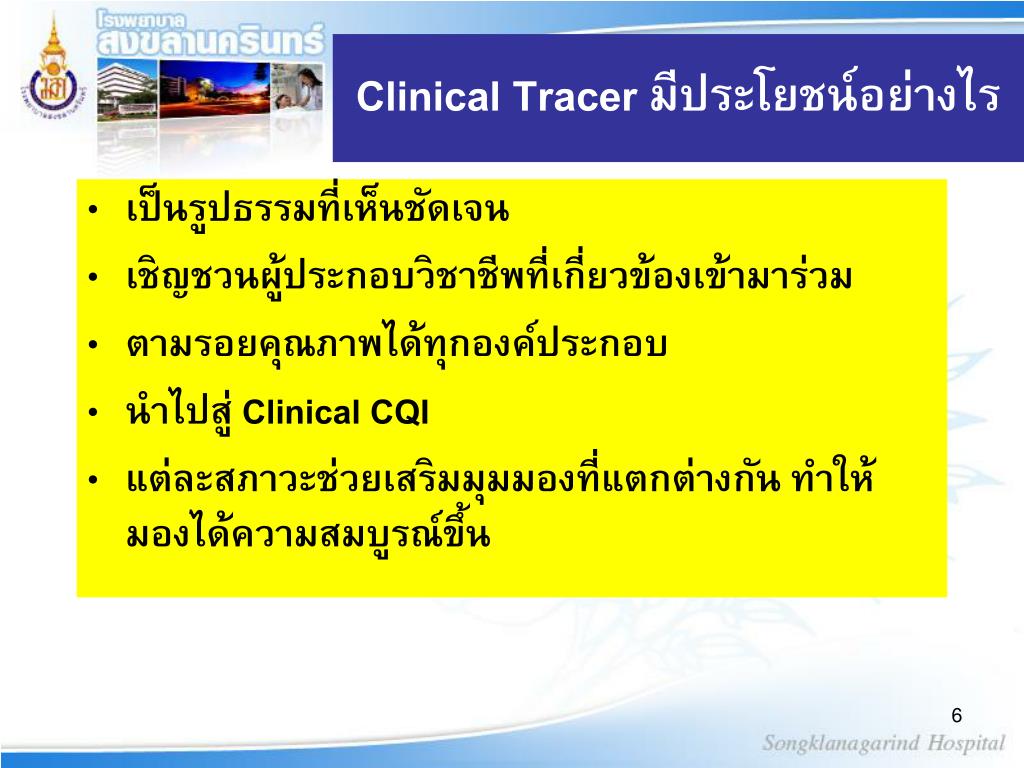 โรงพยาบาล
สงขลานครินทร์

Clinical Tracer มีประโยชน์อย่างไร

• เป็นรูปธรรมที่เห็นชัดเจน
• เชิญชวนผู้ประกอบวิชาชีพที่เกี่ยวข้องเข้ามาร่วม
• ตามรอยคุณภาพได้ทุกองค์ประกอบ
• นำไปสู่ Clinical CQI
• แต่ละสภาวะช่วยเสริมมุมมองที่แตกต่างกัน ทำให้มองได้ความสมบูรณ์ขึ้น

6

Songklanagarind Hospital